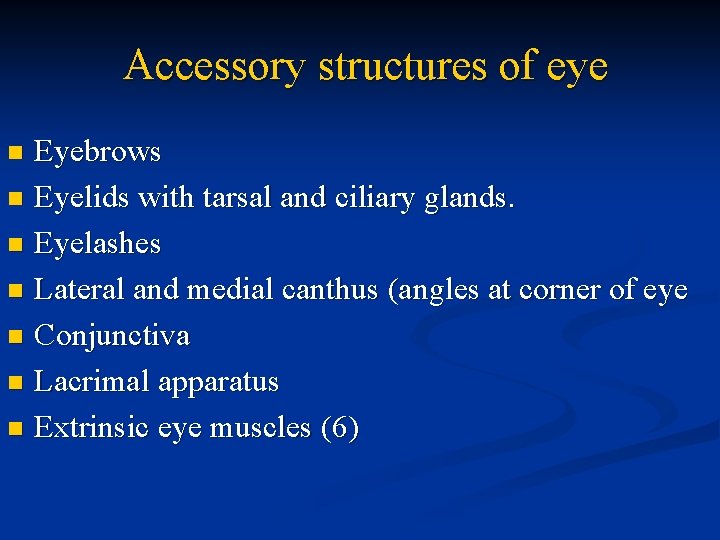 Accessory structures of eye

- Eyebrows
- Eyelids with tarsal and ciliary glands.
- Eyelashes
- Lateral and medial canthus (angles at corner of eye
- Conjunctiva
- Lacrimal apparatus
- Extrinsic eye muscles (6)